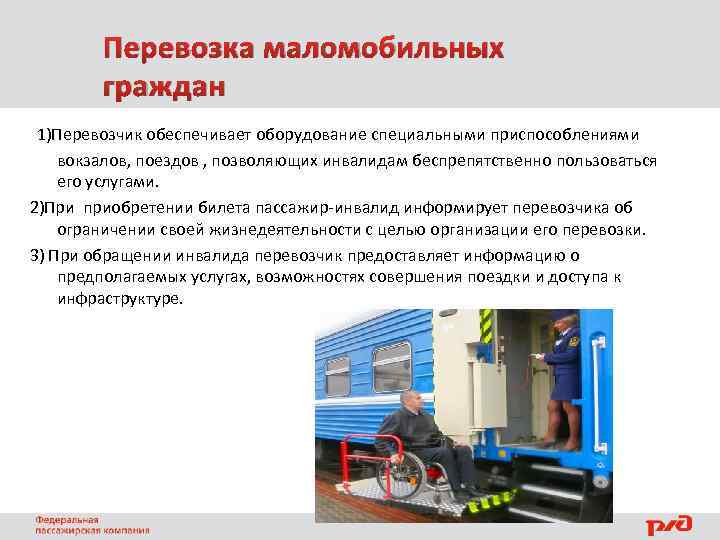 Перевозка маломобильных граждан

1)Перевозчик обеспечивает оборудование специальными приспособлениями вокзалов, поездов , позволяющих инвалидам беспрепятственно пользоваться его услугами.

2)При приобретении билета пассажир-инвалид информирует перевозчика об ограничении своей жизнедеятельности с целью организации его перевозки.

3) При обращении инвалида перевозчик предоставляет информацию о предполагаемых услугах, возможностях совершения поездки и доступа к инфраструктуре.

Федеральная пассажирская компания

РЖД